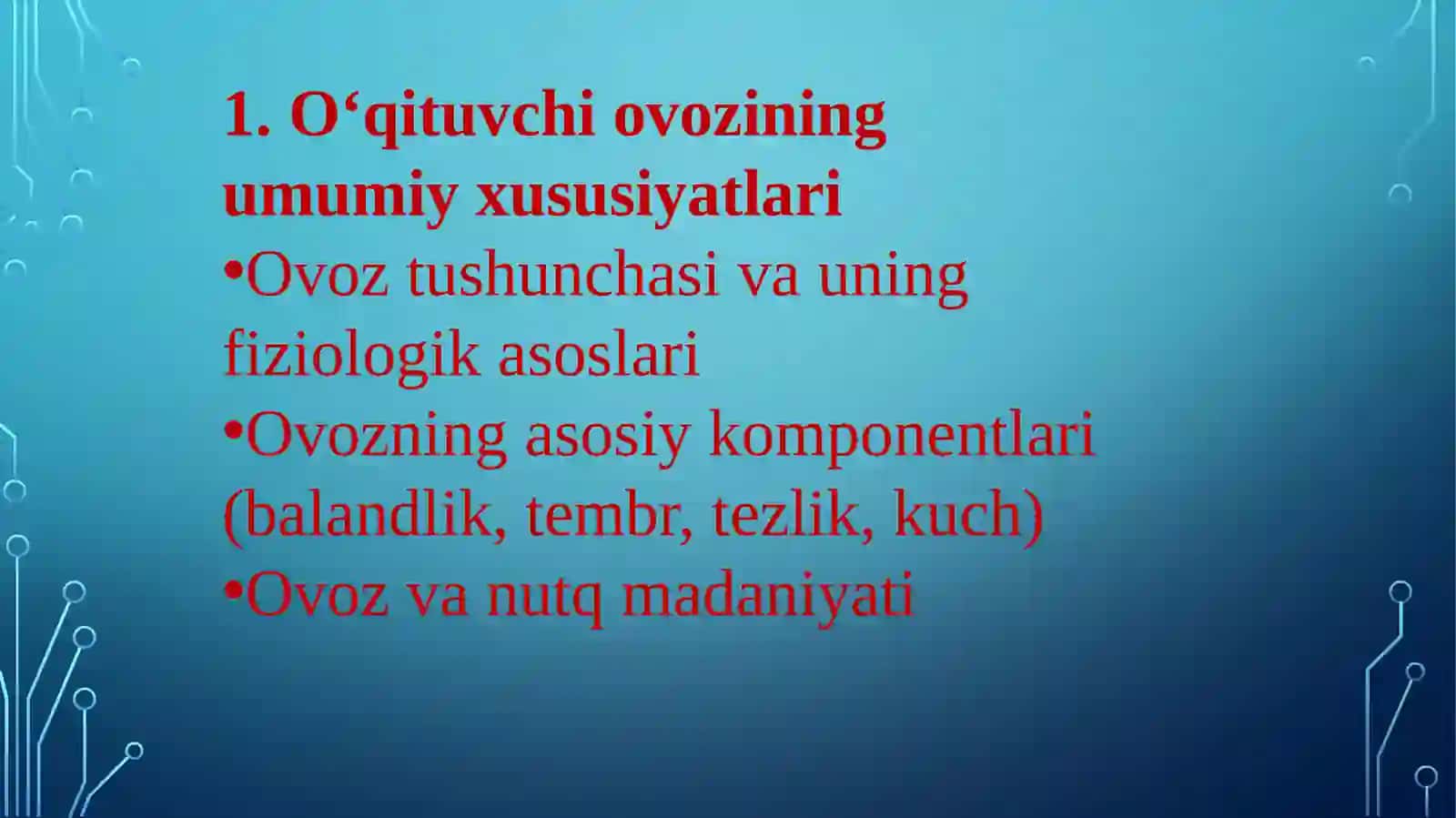 1. O‘qituvchi ovozining umumiy xususiyatlari

•Ovoz tushunchasi va uning fiziologik asoslari

•Ovozning asosiy komponentlari (balandlik, tembr, tezlik, kuch)

•Ovoz va nutq madaniyati